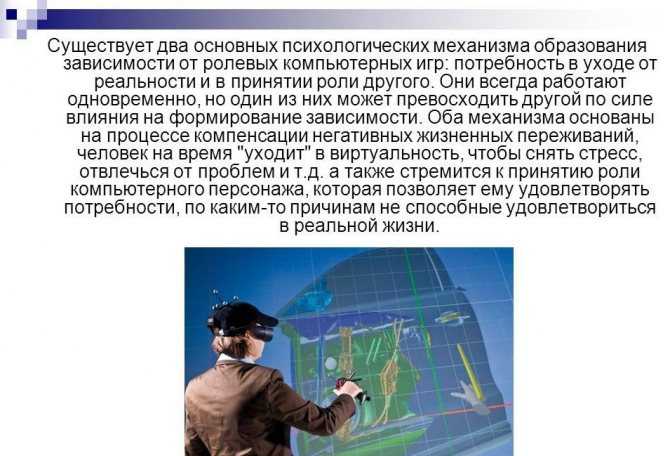 Существует два основных психологических механизма образования зависимости от ролевых компьютерных игр: потребность в уходе от реальности и в принятии роли другого. Они всегда работают одновременно, но один из них может превосходить другой по силе влияния на формирование зависимости. Оба механизма основаны на процессе компенсации негативных жизненных переживаний, человек на время "уходит" в виртуальность, чтобы снять стресс, отвлечься от проблем и т.д. а также стремится к принятию роли компьютерного персонажа, которая позволяет ему удовлетворять потребности, по каким-то причинам не способные удовлетвориться в реальной жизни.